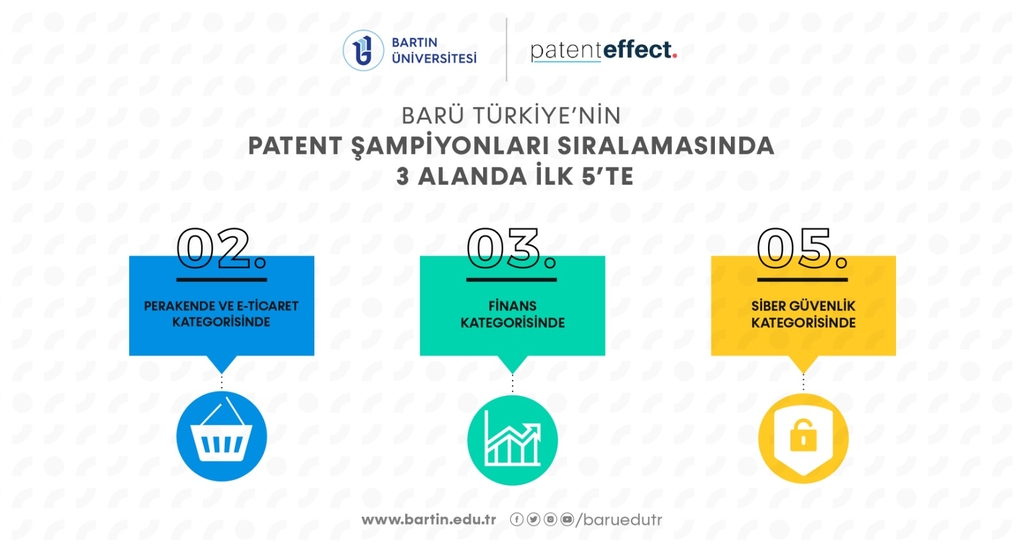 BARTIN ÜNİVERSİTESİ

patenteffect.

BARÜ TÜRKİYE'NİN
PATENT ŞAMPİYONLARI SIRALAMASINDA
3 ALANDA İLK 5'TE

02.
PERAKENDE VE E-TİCARET KATEGORİSİNDE

03.
FİNANS KATEGORİSİNDE

05.
SİBER GÜVENLİK KATEGORİSİNDE

www.bartin.edu.tr /baruedutr